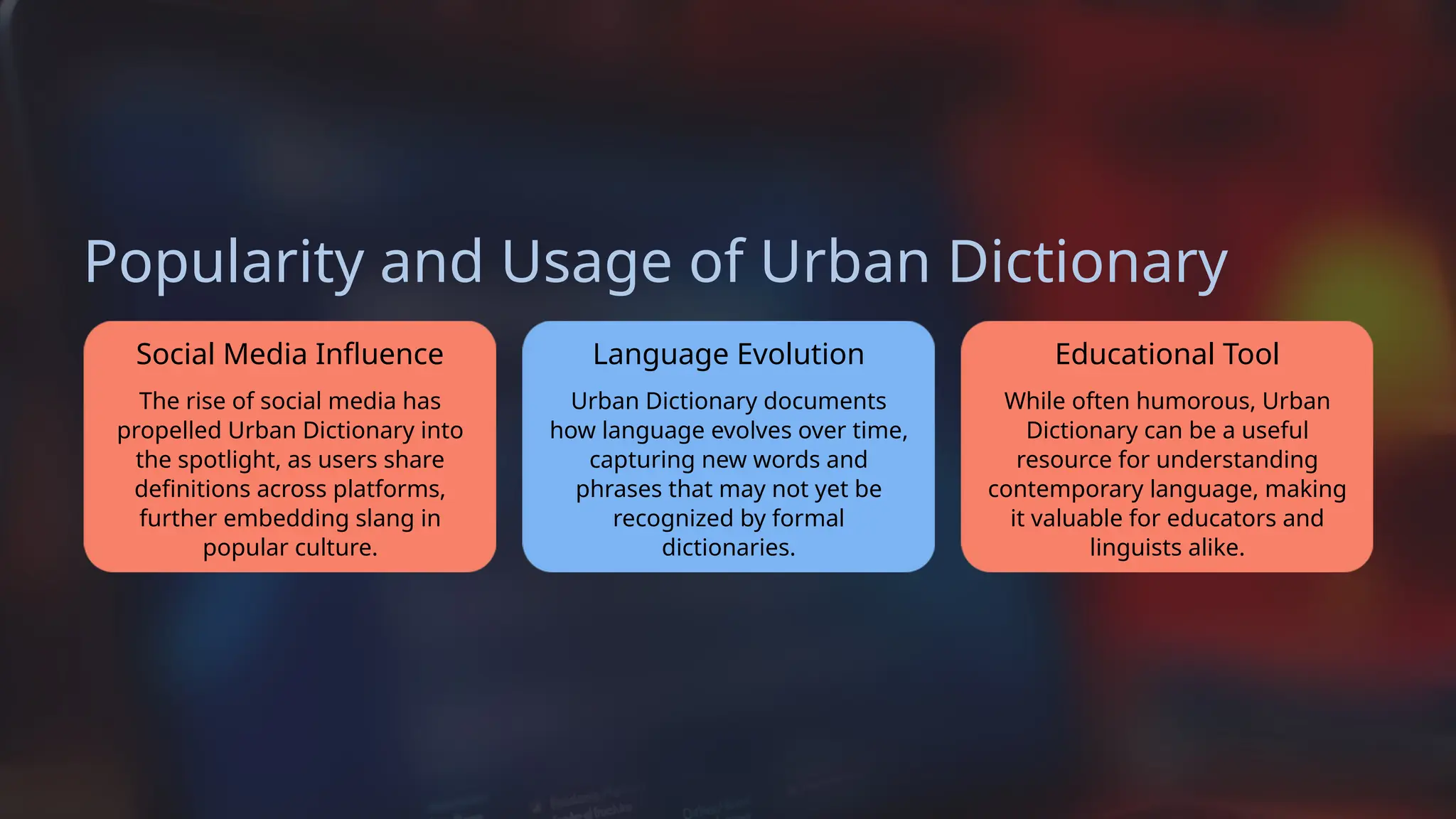 Popularity and Usage of Urban Dictionary

Social Media Influence

The rise of social media has propelled Urban Dictionary into the spotlight, as users share definitions across platforms, further embedding slang in popular culture.

Language Evolution

Urban Dictionary documents how language evolves over time, capturing new words and phrases that may not yet be recognized by formal dictionaries.

Educational Tool

While often humorous, Urban Dictionary can be a useful resource for understanding contemporary language, making it valuable for educators and linguists alike.